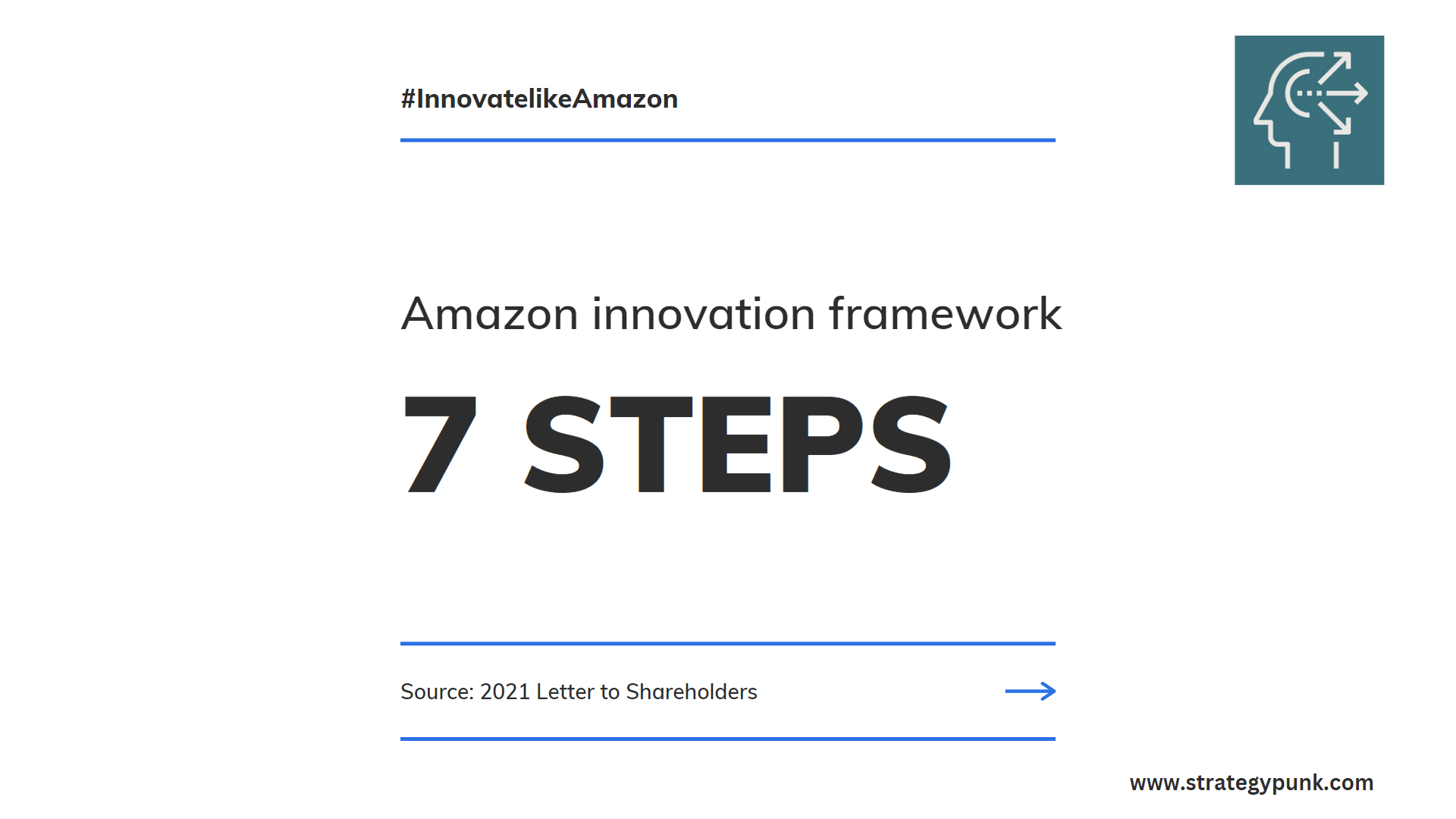 #InnovatelikeAmazon

Amazon innovation framework

7 STEPS

Source: 2021 Letter to Shareholders

www.strategypunk.com